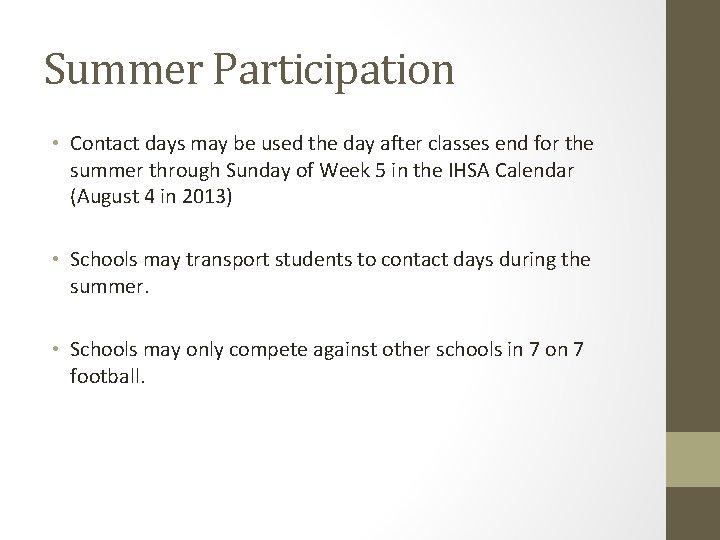 Summer Participation

• Contact days may be used the day after classes end for the summer through Sunday of Week 5 in the IHSA Calendar (August 4 in 2013)

• Schools may transport students to contact days during the summer.

• Schools may only compete against other schools in 7 on 7 football.